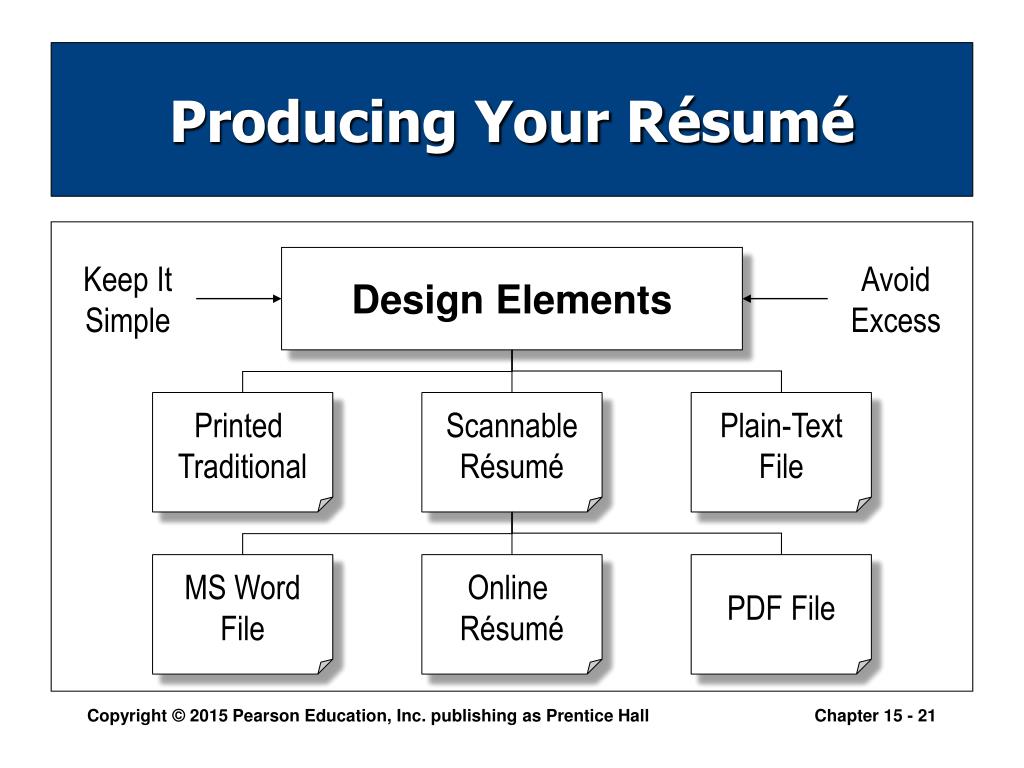 Producing Your Résumé

Keep It Simple

Design Elements

Avoid Excess

Printed Traditional

Scannable Résumé

Plain-Text File

MS Word File

Online Résumé

PDF File

Copyright © 2015 Pearson Education, Inc. publishing as Prentice Hall

Chapter 15 - 21